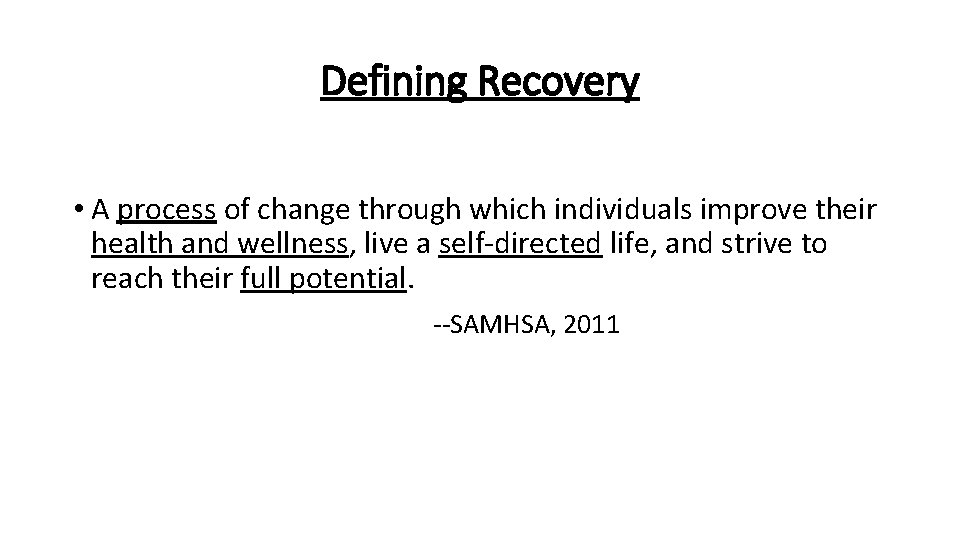 Defining Recovery

• A process of change through which individuals improve their health and wellness, live a self-directed life, and strive to reach their full potential.

--SAMHSA, 2011